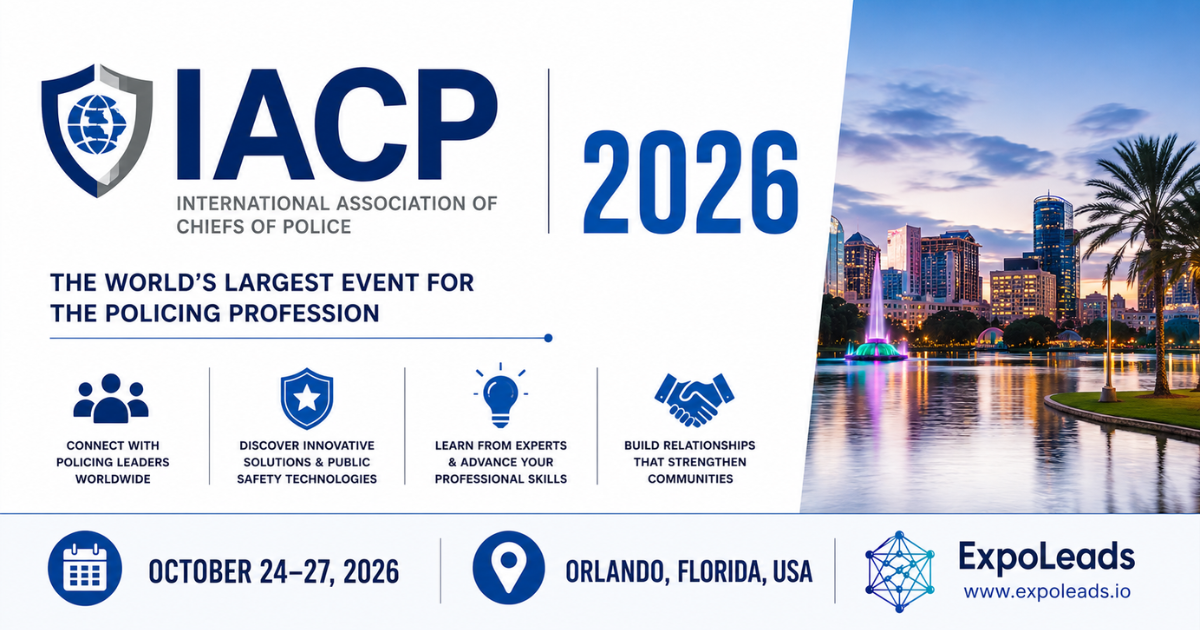 IACP
INTERNATIONAL ASSOCIATION OF CHIEFS OF POLICE

2026

THE WORLD'S LARGEST EVENT FOR THE POLICING PROFESSION

CONNECT WITH POLICING LEADERS WORLDWIDE

DISCOVER INNOVATIVE SOLUTIONS & PUBLIC SAFETY TECHNOLOGIES

LEARN FROM EXPERTS & ADVANCE YOUR PROFESSIONAL SKILLS

BUILD RELATIONSHIPS THAT STRENGTHEN COMMUNITIES

OCTOBER 24–27, 2026

ORLANDO, FLORIDA, USA

ExpoLeads
www.expoleads.io